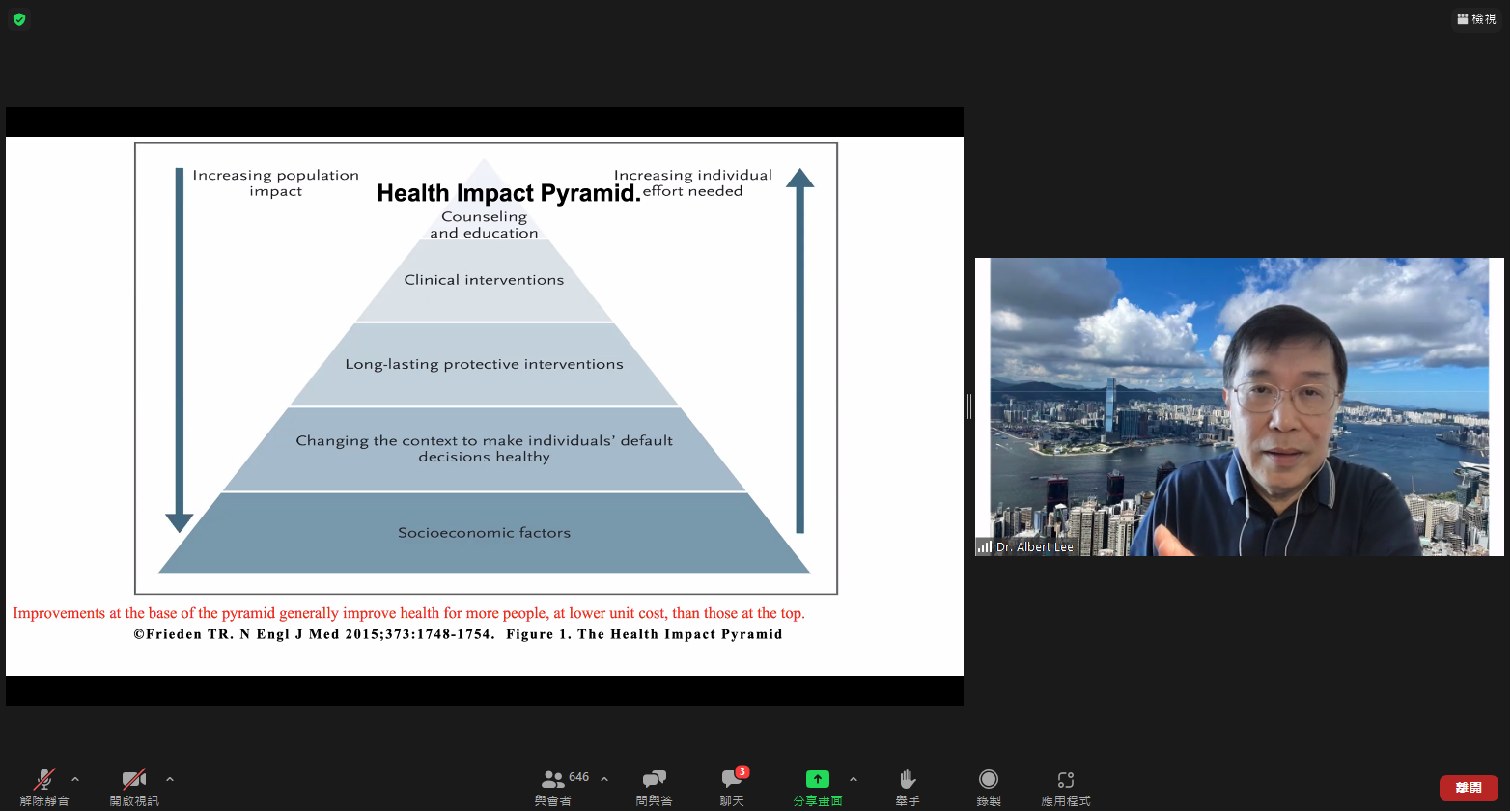 檢視

Increasing population impact

Health Impact Pyramid.

Increasing individual effort needed

Counseling and education

Clinical interventions

Long-lasting protective interventions

Changing the context to make individuals' default decisions healthy

Socioeconomic factors

Improvements at the base of the pyramid generally improve health for more people, at lower unit cost, than those at the top.

©Frieden TR. N Engl J Med 2015;373:1748-1754. Figure 1. The Health Impact Pyramid

Dr. Albert Lee

解除靜音 開啟視訊 646 與會者 問與答 3 聊天 分享畫面 舉手 錄製 應用程式 離開